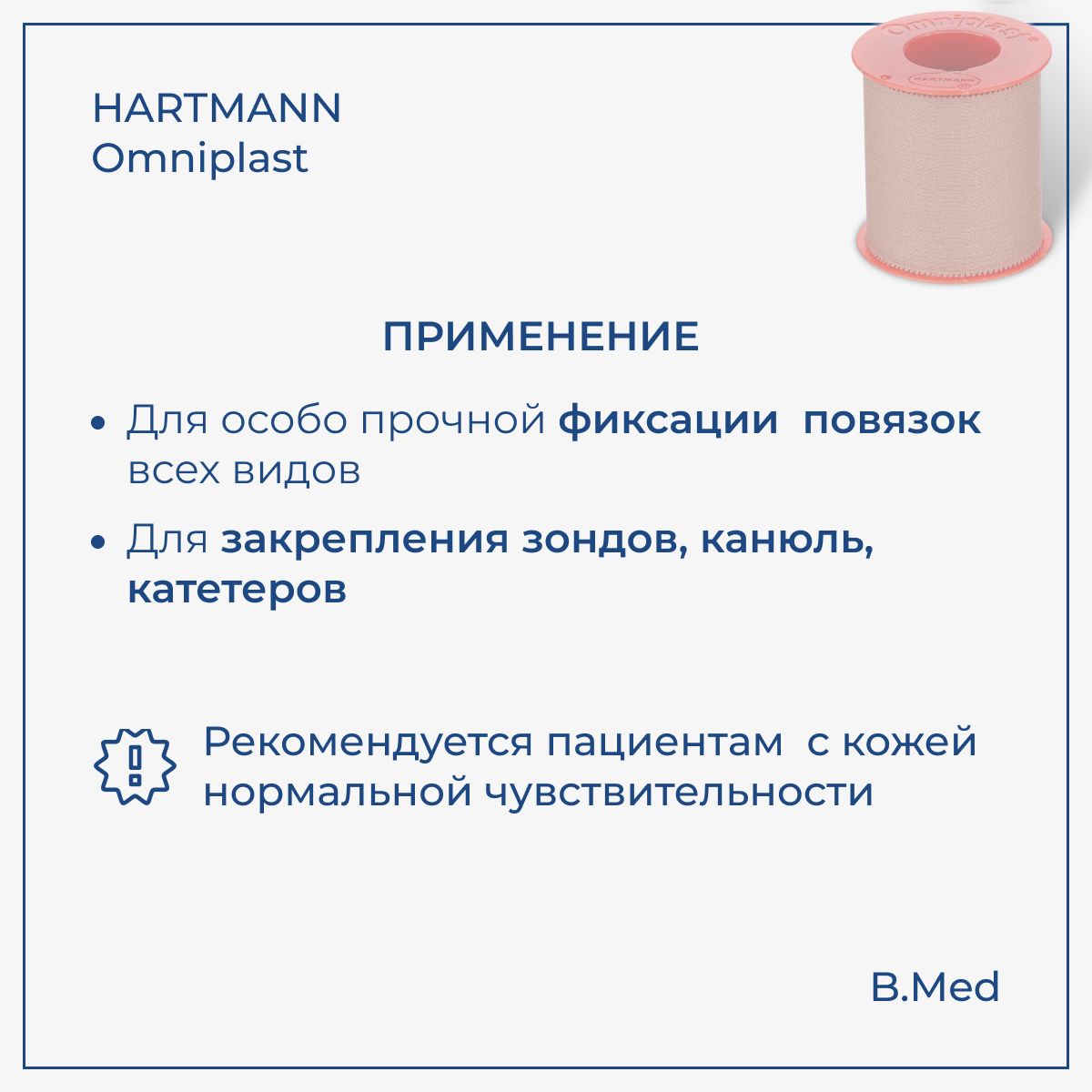 HARTMANN
Omniplast

Omniplast
HARTMANN

ПРИМЕНЕНИЕ

• Для особо прочной фиксации повязок всех видов

• Для закрепления зондов, канюль, катетеров

Рекомендуется пациентам с кожей нормальной чувствительности

B.Med